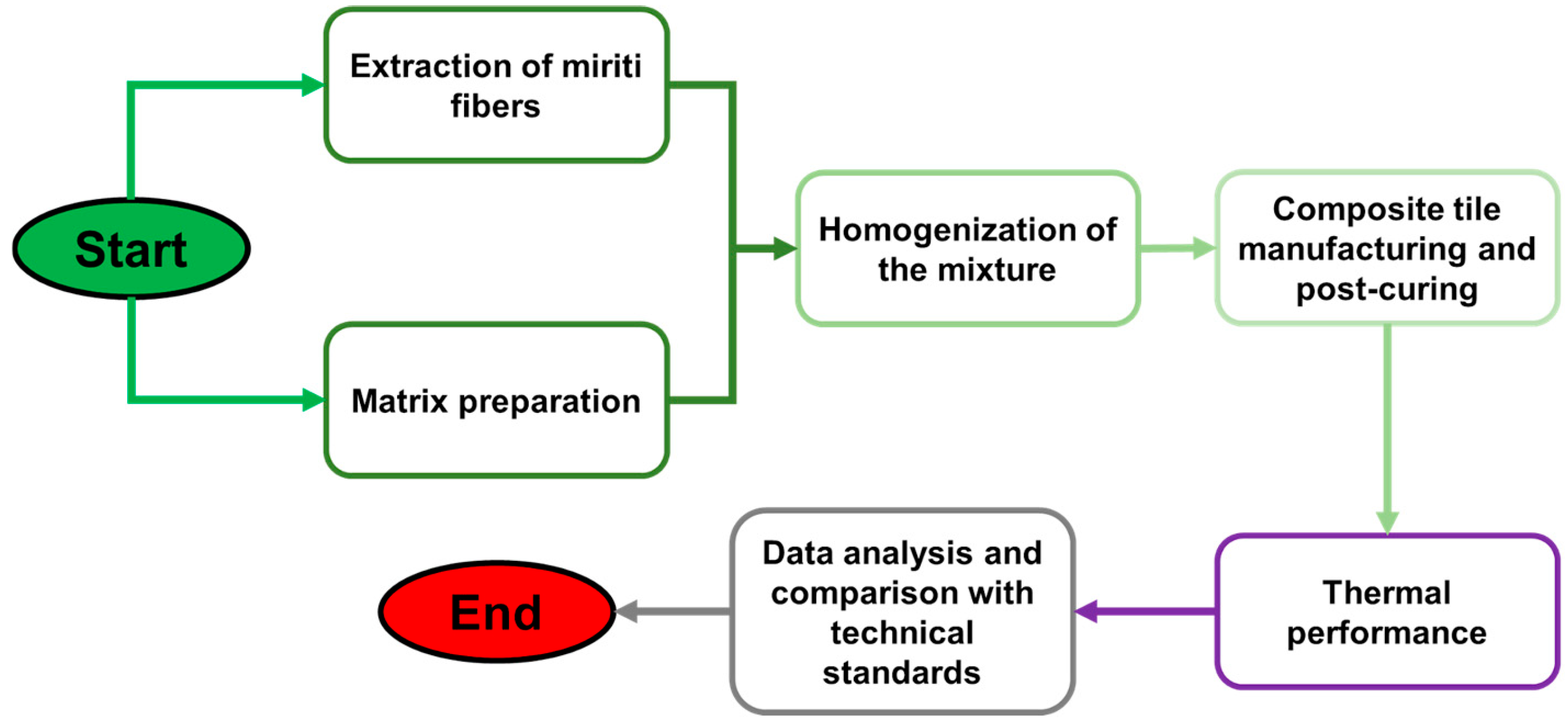 Start

Extraction of miriti fibers

Matrix preparation

Homogenization of the mixture

Composite tile manufacturing and post-curing

Thermal performance

Data analysis and comparison with technical standards

End